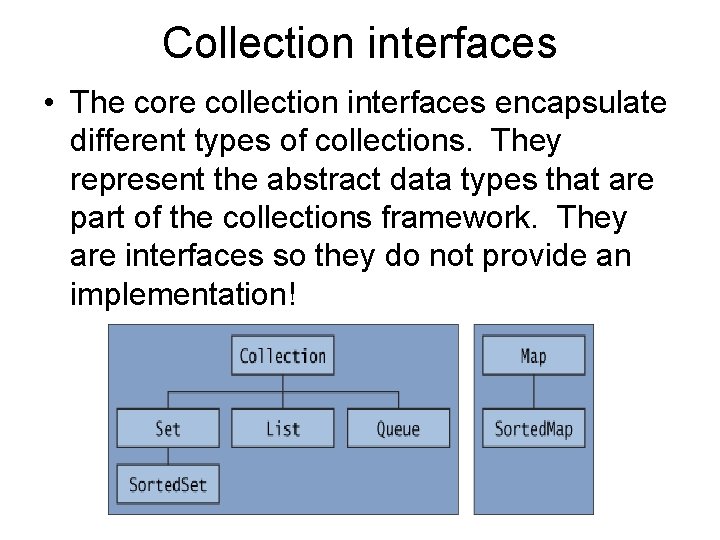 Collection interfaces

• The core collection interfaces encapsulate different types of collections. They represent the abstract data types that are part of the collections framework. They are interfaces so they do not provide an implementation!

Collection

Set

List

Queue

SortedSet

Map

SortedMap